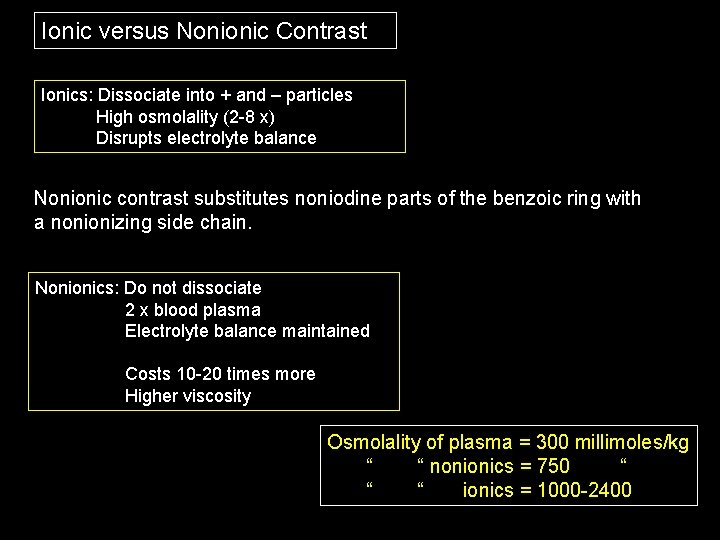 Ionic versus Nonionic Contrast

Ionics: Dissociate into + and – particles
High osmolality (2-8 x)
Disrupts electrolyte balance

Nonionic contrast substitutes noniodine parts of the benzoic ring with a nonionizing side chain.

Nonionics: Do not dissociate
2 x blood plasma
Electrolyte balance maintained

Costs 10-20 times more
Higher viscosity

Osmolality of plasma = 300 millimoles/kg
“ “ nonionics = 750 “
“ “ ionics = 1000-2400